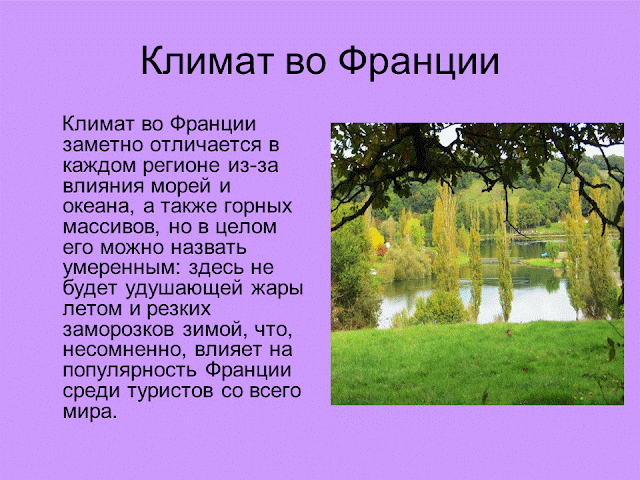 Климат во Франции

Климат во Франции заметно отличается в каждом регионе из-за влияния морей и океана, а также горных массивов, но в целом его можно назвать умеренным: здесь не будет удушающей жары летом и резких заморозков зимой, что, несомненно, влияет на популярность Франции среди туристов со всего мира.